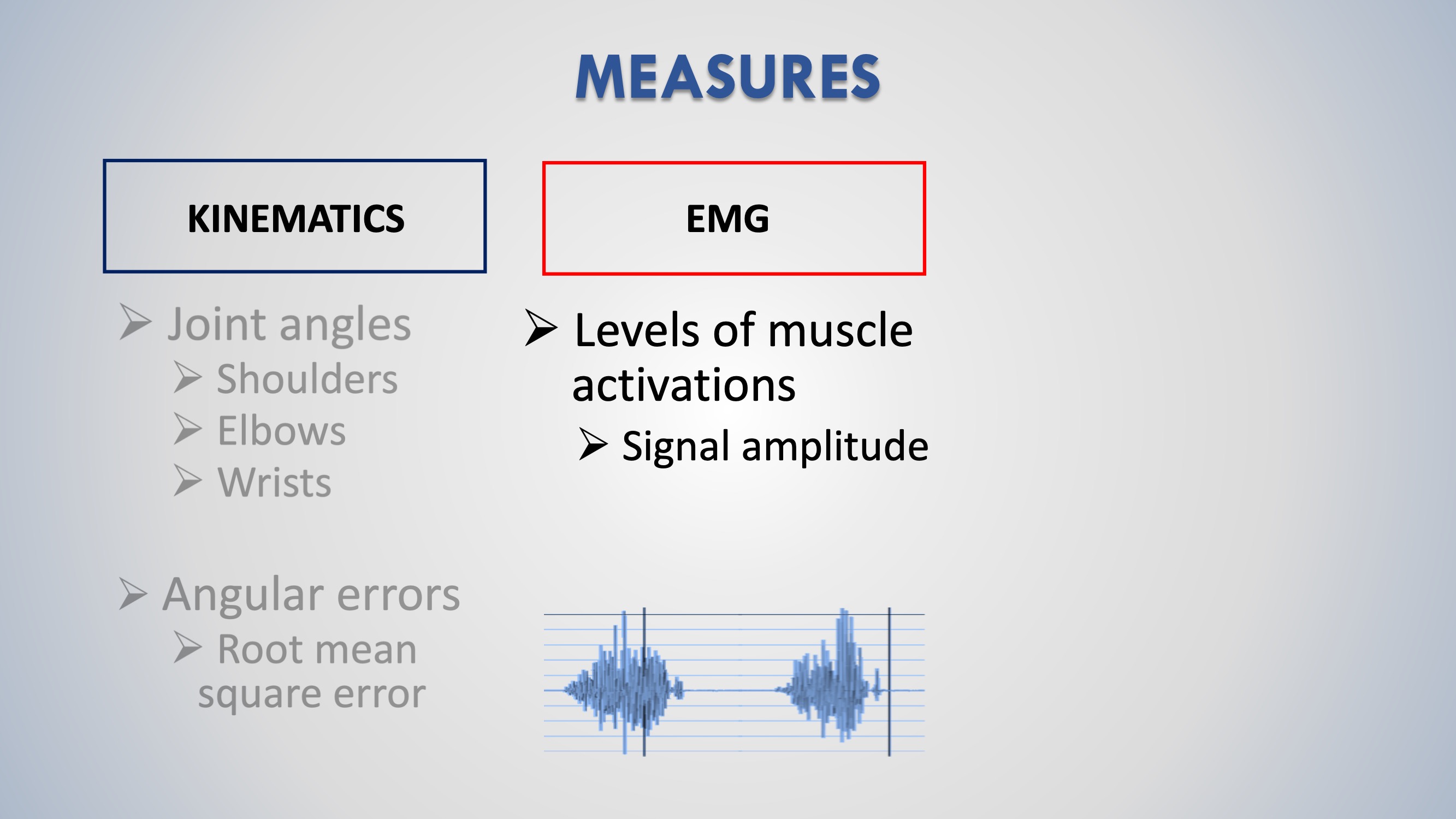 MEASURES

KINEMATICS

➢ Joint angles
➢ Shoulders
➢ Elbows
➢ Wrists

➢ Angular errors
➢ Root mean square error

EMG

➢ Levels of muscle activations
➢ Signal amplitude